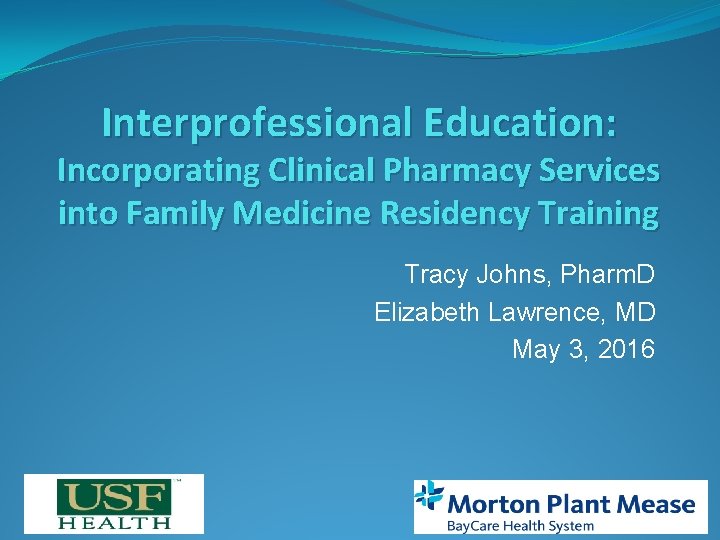 Interprofessional Education:
Incorporating Clinical Pharmacy Services into Family Medicine Residency Training

Tracy Johns, PharmD
Elizabeth Lawrence, MD
May 3, 2016

USF HEALTH

Morton Plant Mease
BayCare Health System